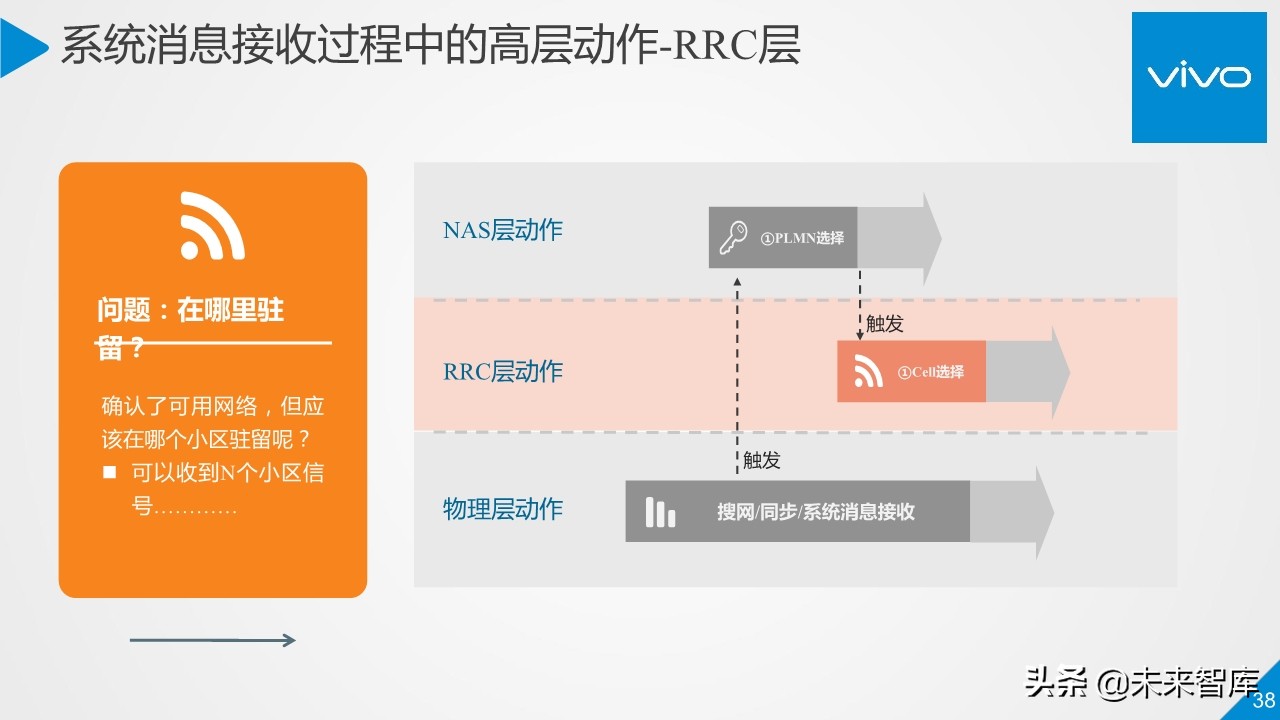 系统消息接收过程中的高层动作-RRC层

vivo

问题：在哪里驻留？

确认了可用网络，但应该在哪个小区驻留呢？

■ 可以收到N个小区信号…………

NAS层动作

①PLMN选择

触发

RRC层动作

①Cell选择

触发

物理层动作

搜网/同步/系统消息接收

头条 @未来智库

38